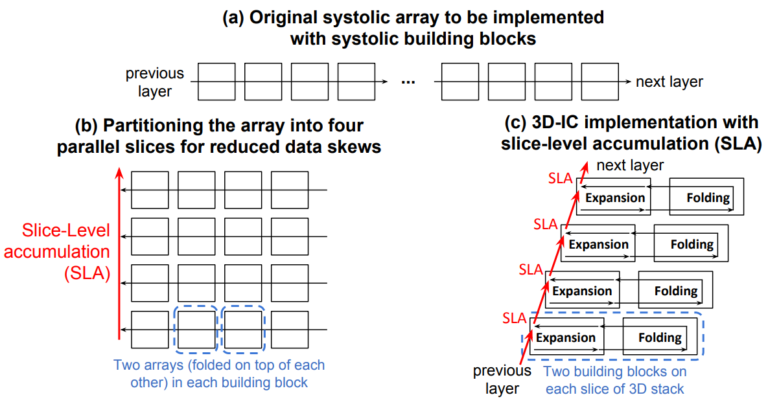 (a) Original systolic array to be implemented with systolic building blocks

previous layer

...

next layer

(b) Partitioning the array into four parallel slices for reduced data skews

Slice-Level accumulation (SLA)

Two arrays (folded on top of each other) in each building block

(c) 3D-IC implementation with slice-level accumulation (SLA)

next layer

SLA

Expansion

Folding

SLA

Expansion

Folding

SLA

Expansion

Folding

SLA

Expansion

Folding

previous layer

Two building blocks on each slice of 3D stack